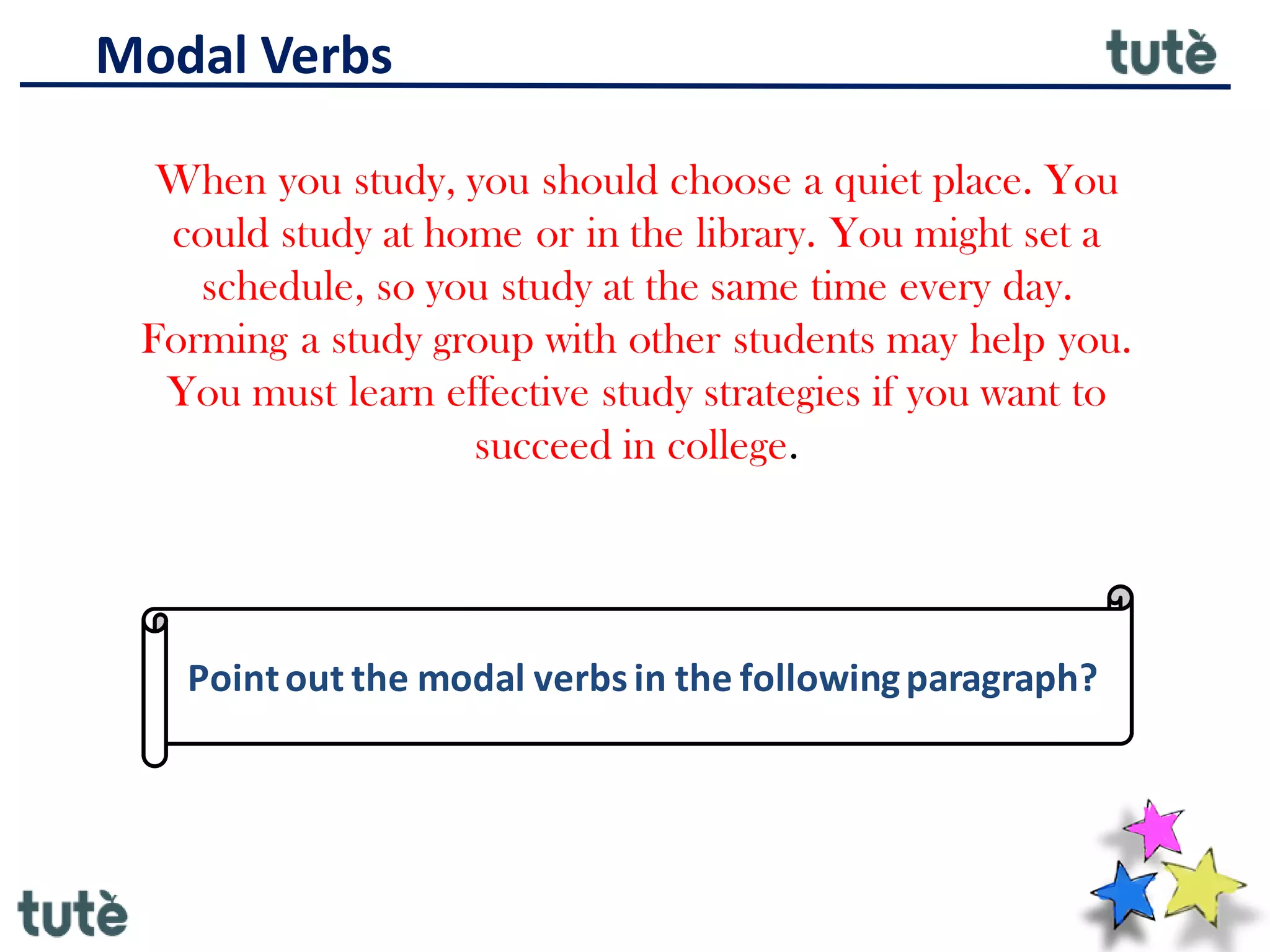 Modal Verbs

tutè

When you study, you should choose a quiet place. You could study at home or in the library. You might set a schedule, so you study at the same time every day. Forming a study group with other students may help you. You must learn effective study strategies if you want to succeed in college.

Point out the modal verbs in the following paragraph?

tutè